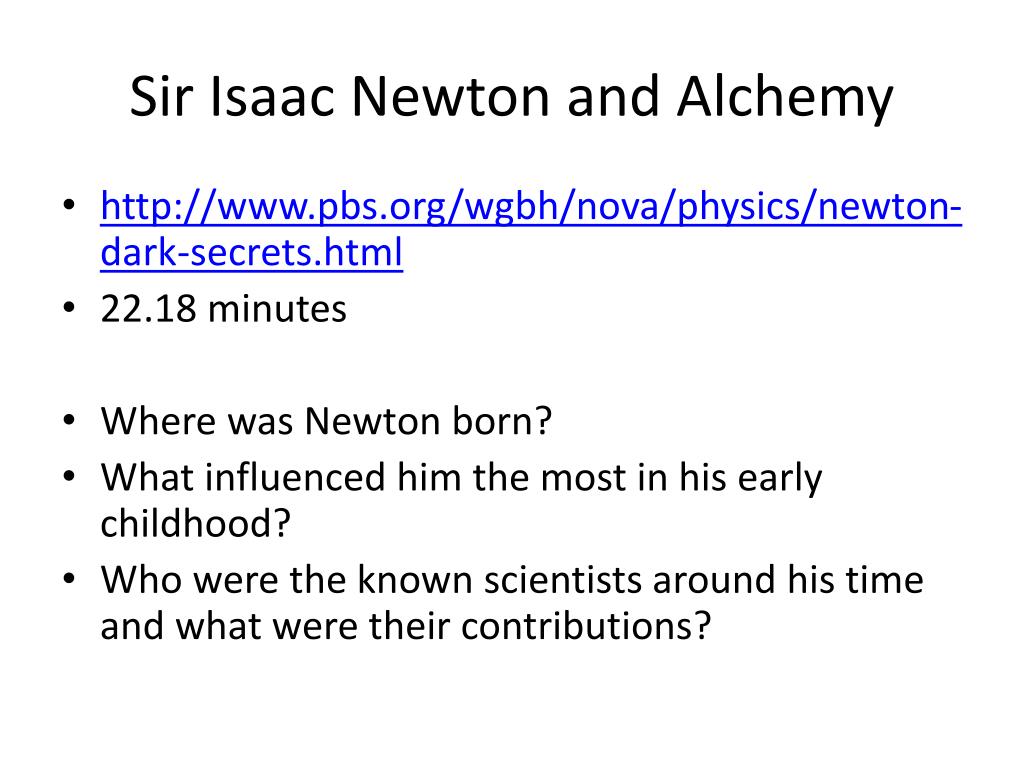 Sir Isaac Newton and Alchemy

• http://www.pbs.org/wgbh/nova/physics/newton-dark-secrets.html
• 22.18 minutes

• Where was Newton born?
• What influenced him the most in his early childhood?
• Who were the known scientists around his time and what were their contributions?